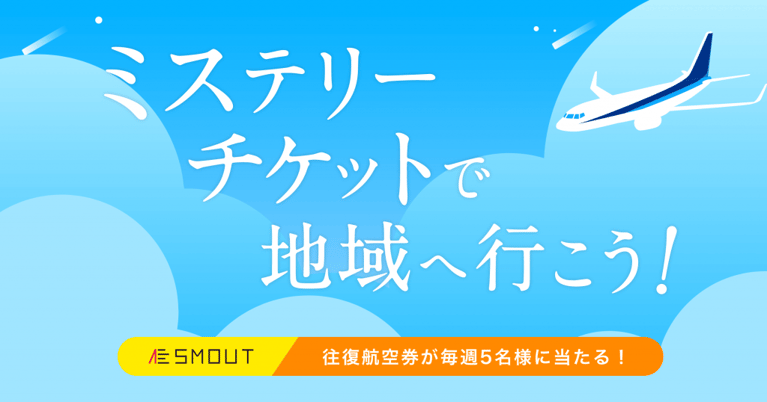 ミステリー
チケットで
地域へ行こう!

SMOUT

往復航空券が毎週5名様に当たる!